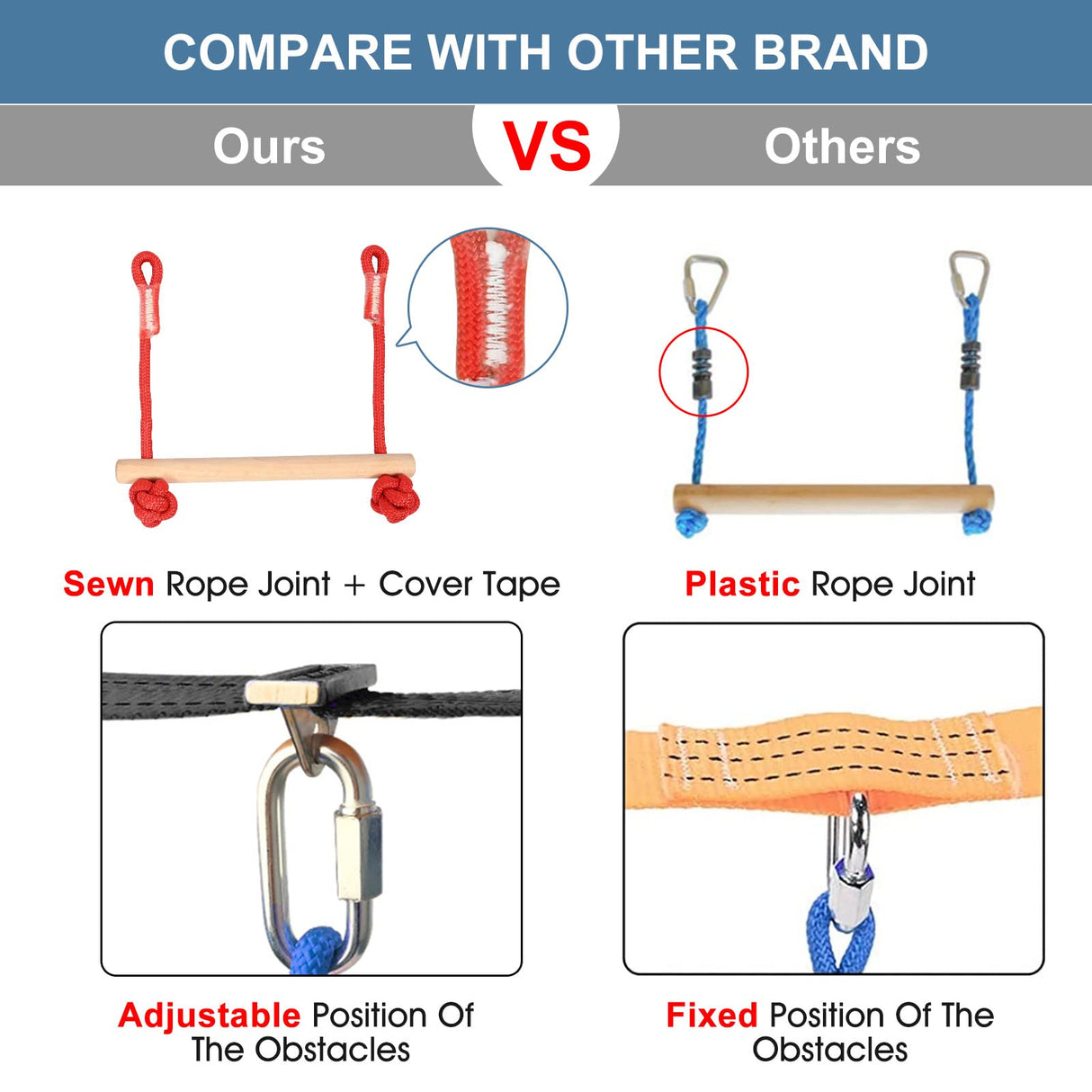 COMPARE WITH OTHER BRAND

Ours

VS

Others

Sewn Rope Joint + Cover Tape

Plastic Rope Joint

Adjustable Position Of The Obstacles

Fixed Position Of The Obstacles